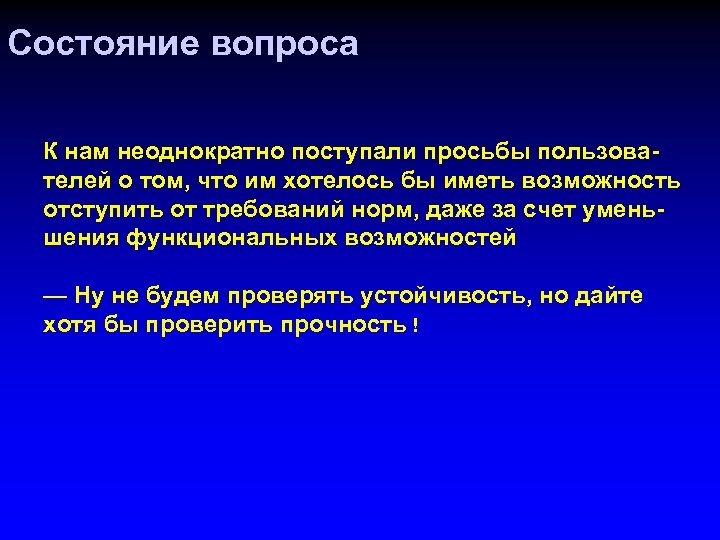 Состояние вопроса

К нам неоднократно поступали просьбы пользователей о том, что им хотелось бы иметь возможность отступить от требований норм, даже за счет уменьшения функциональных возможностей

— Ну не будем проверять устойчивость, но дайте хотя бы проверить прочность !